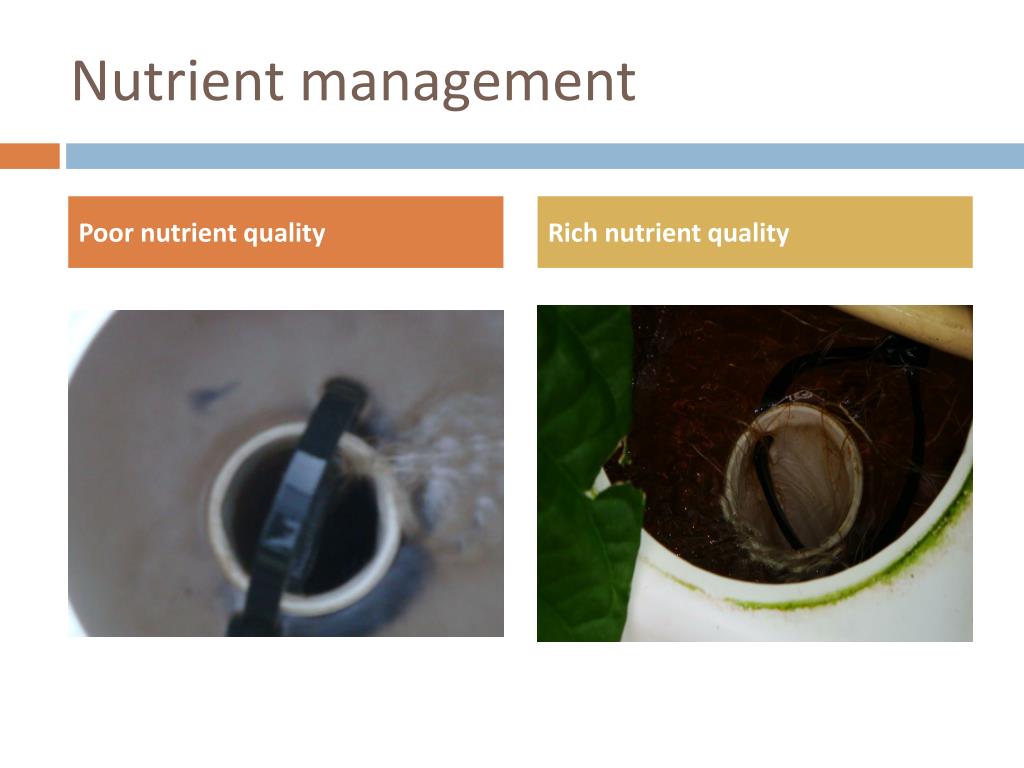 Nutrient management

Poor nutrient quality

Rich nutrient quality